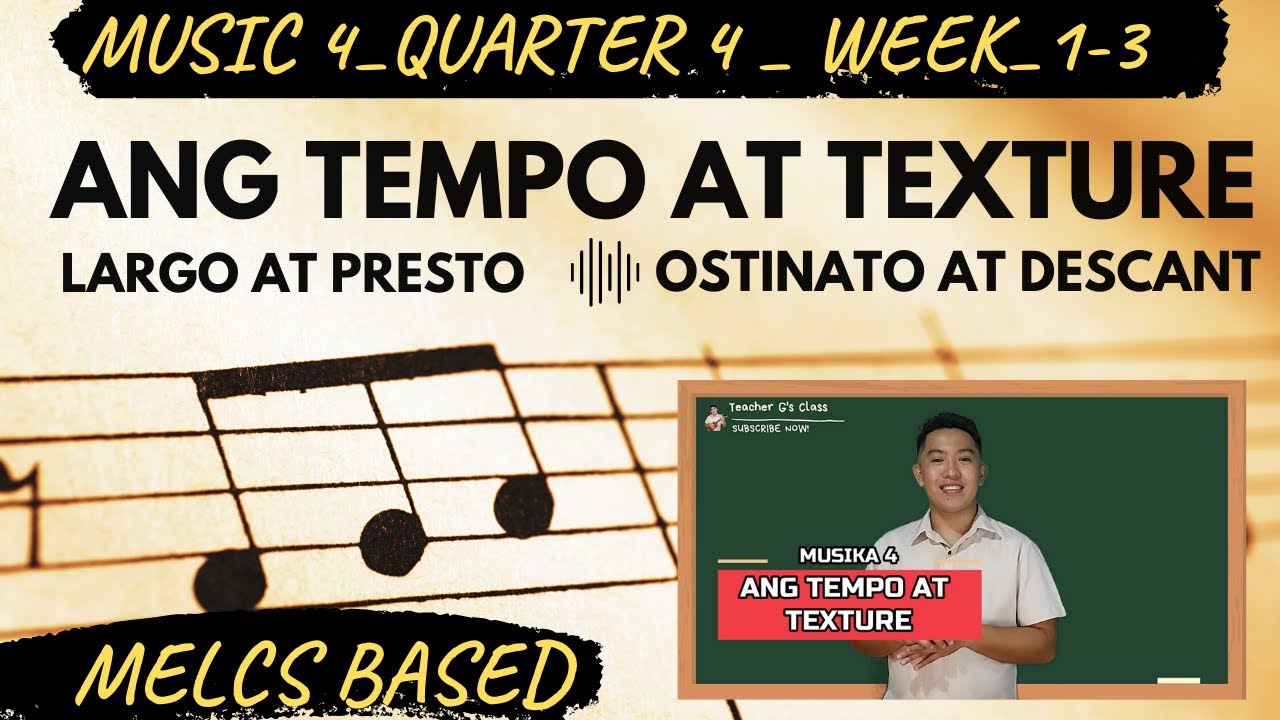 MUSIC 4_QUARTER 4 _ WEEK_1-3

ANG TEMPO AT TEXTURE

LARGO AT PRESTO

OSTINATO AT DESCANT

Teacher G's Class
SUBSCRIBE NOW!

MUSIKA 4
ANG TEMPO AT TEXTURE

MELCS BASED